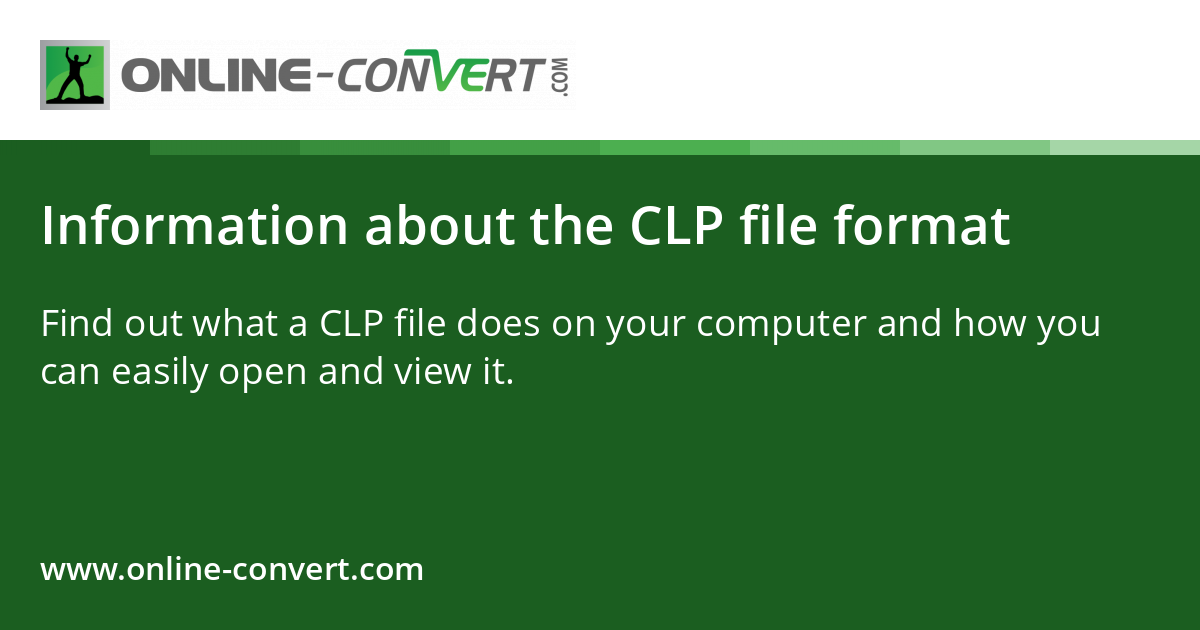 ONLINE-CONVERT.COM

Information about the CLP file format

Find out what a CLP file does on your computer and how you can easily open and view it.

www.online-convert.com